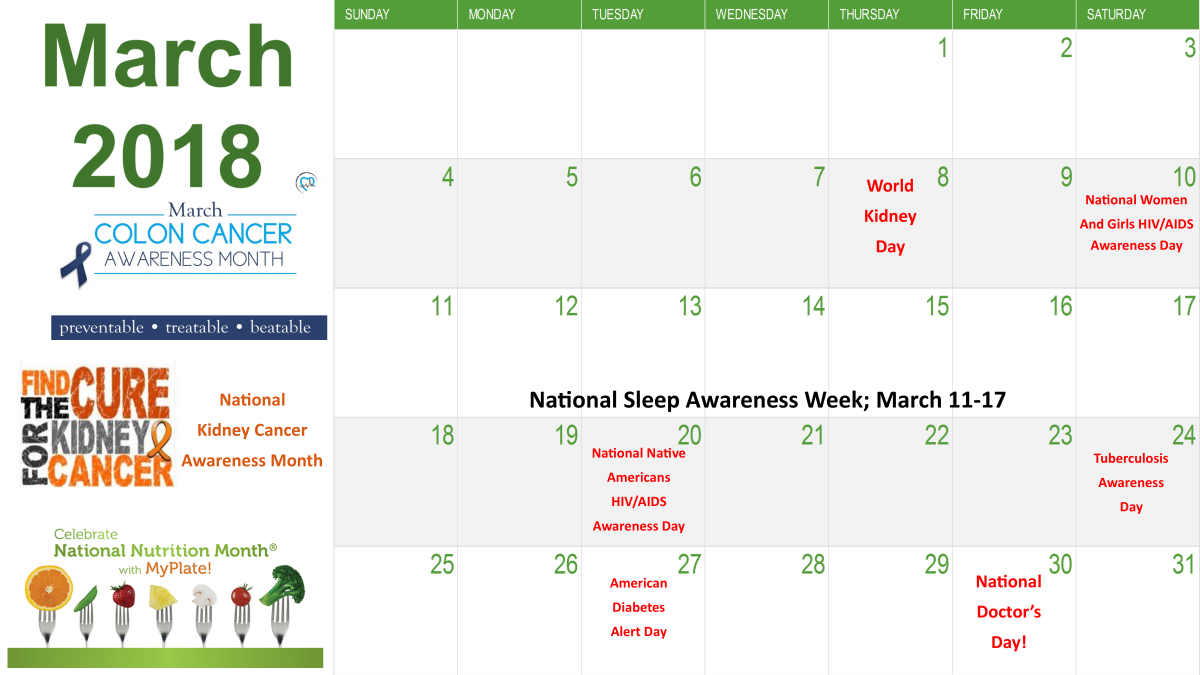 March 2018

March
COLON CANCER
AWARENESS MONTH

preventable • treatable • beatable

FIND THE CURE FOR KIDNEY CANCER

National Kidney Cancer Awareness Month

Celebrate National Nutrition Month® with MyPlate!

| SUNDAY | MONDAY | TUESDAY | WEDNESDAY | THURSDAY | FRIDAY | SATURDAY |
|---|---|---|---|---|---|---|
| | | | | 1 | 2 | 3 |
| 4 | 5 | 6 | 7 | 8 World Kidney Day | 9 | 10 National Women And Girls HIV/AIDS Awareness Day |
| 11 | 12 | 13 | 14 | 15 | 16 | 17 |
| 18 | 19 | 20 National Native Americans HIV/AIDS Awareness Day | 21 | 22 | 23 | 24 Tuberculosis Awareness Day |
| 25 | 26 | 27 American Diabetes Alert Day | 28 | 29 | 30 National Doctor's Day! | 31 |

National Sleep Awareness Week; March 11-17